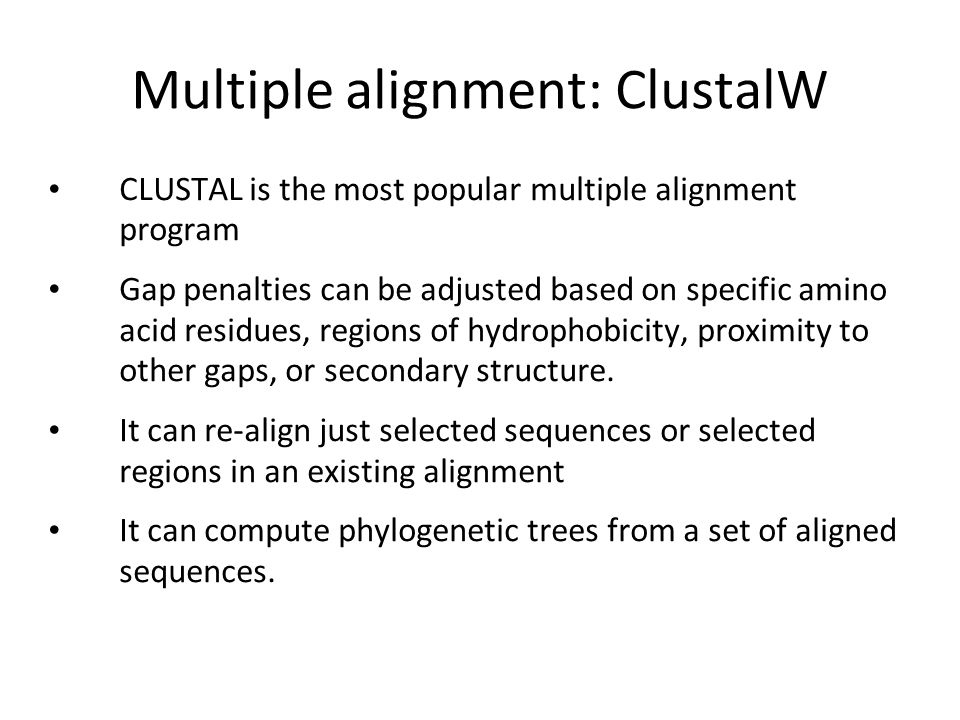 Multiple alignment: ClustalW

• CLUSTAL is the most popular multiple alignment program

• Gap penalties can be adjusted based on specific amino acid residues, regions of hydrophobicity, proximity to other gaps, or secondary structure.

• It can re-align just selected sequences or selected regions in an existing alignment

• It can compute phylogenetic trees from a set of aligned sequences.